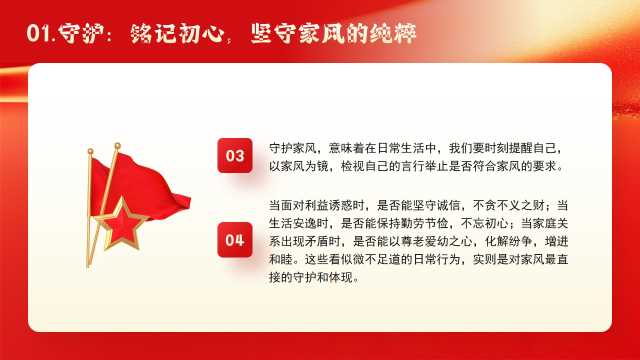 01.守护：铭记初心，坚守家风的纯粹

03

守护家风，意味着在日常生活中，我们要时刻提醒自己，以家风为镜，检视自己的言行举止是否符合家风的要求。

04

当面对利益诱惑时，是否能坚守诚信，不贪不义之财；当生活安逸时，是否能保持勤劳节俭，不忘初心；当家庭关系出现矛盾时，是否能以尊老爱幼之心，化解纷争，增进和睦。这些看似微不足道的日常行为，实则是对家风最直接的守护和体现。